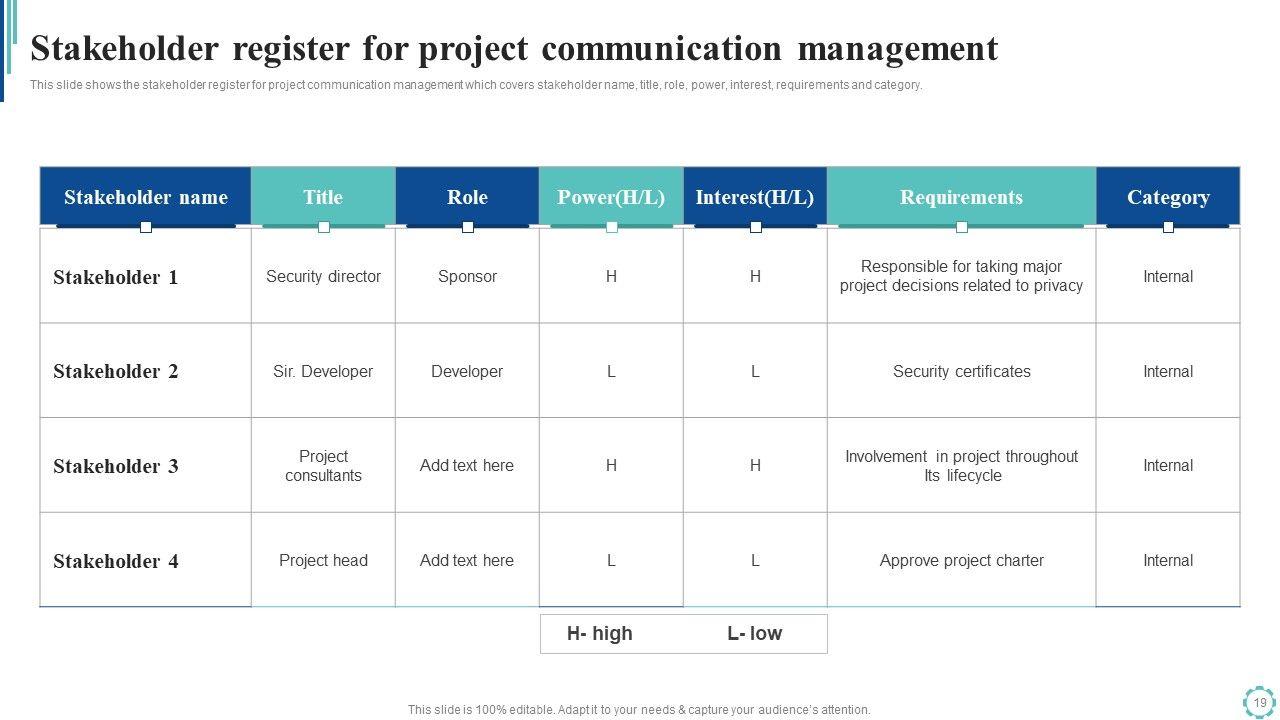 Stakeholder register for project communication management

This slide shows the stakeholder register for project communication management which covers stakeholder name, title, role, power, interest, requirements and category.

| Stakeholder name | Title | Role | Power(H/L) | Interest(H/L) | Requirements | Category |
|---|---|---|---|---|---|---|
| Stakeholder 1 | Security director | Sponsor | H | H | Responsible for taking major project decisions related to privacy | Internal |
| Stakeholder 2 | Sir. Developer | Developer | L | L | Security certificates | Internal |
| Stakeholder 3 | Project consultants | Add text here | H | H | Involvement in project throughout Its lifecycle | Internal |
| Stakeholder 4 | Project head | Add text here | L | L | Approve project charter | Internal |

H- high L- low

This slide is 100% editable. Adapt it to your needs & capture your audience's attention.

19